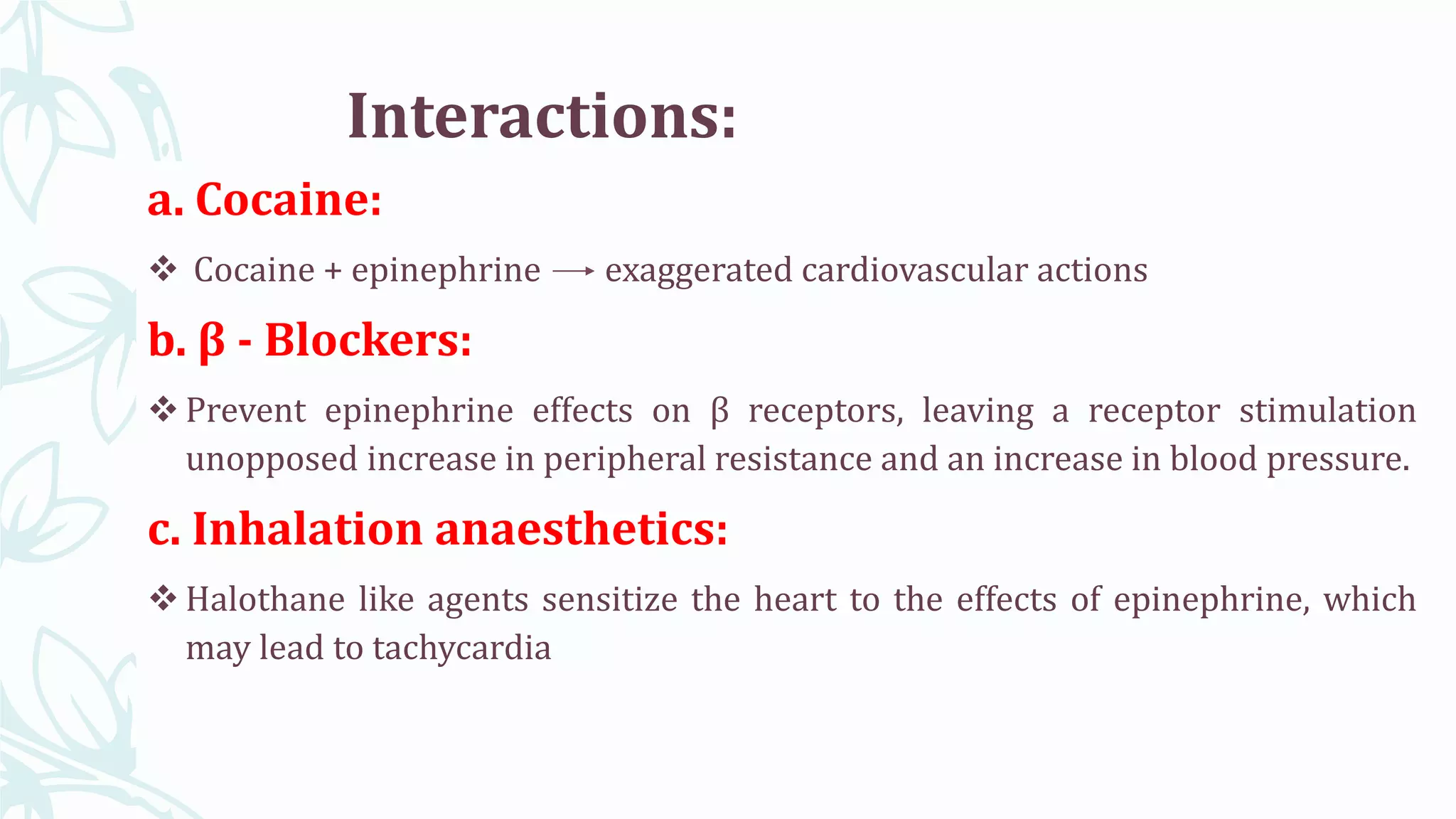 Interactions:

a. Cocaine:

❖ Cocaine + epinephrine ⟶ exaggerated cardiovascular actions

b. β - Blockers:

❖ Prevent epinephrine effects on β receptors, leaving a receptor stimulation unopposed increase in peripheral resistance and an increase in blood pressure.

c. Inhalation anaesthetics:

❖ Halothane like agents sensitize the heart to the effects of epinephrine, which may lead to tachycardia